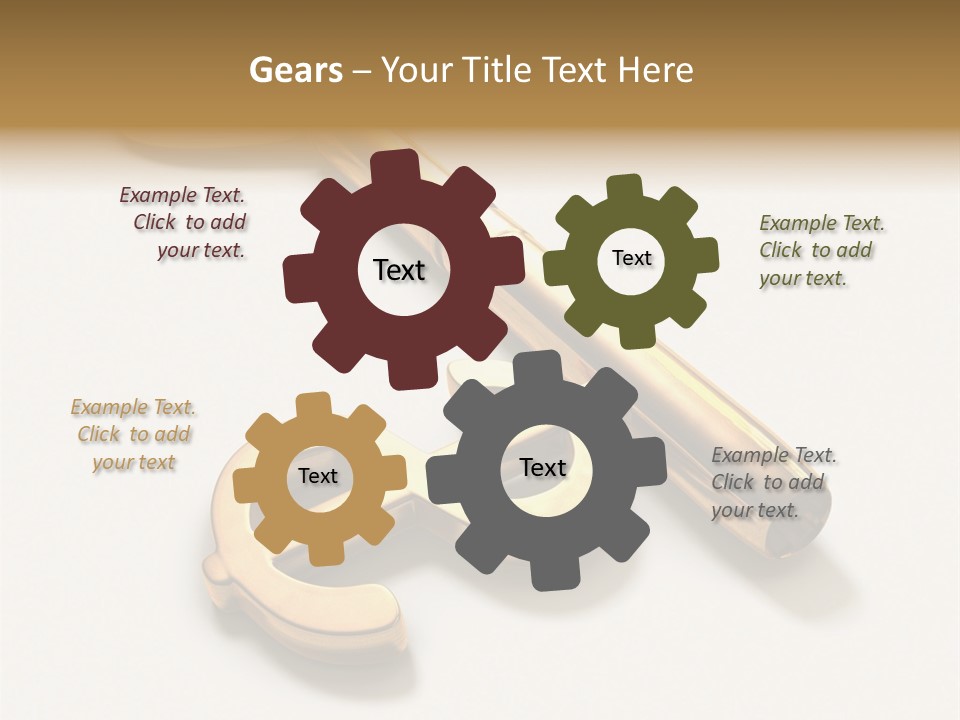 Gears – Your Title Text Here

Example Text. Click to add your text.

Text

Text

Example Text. Click to add your text.

Example Text. Click to add your text

Text

Text

Example Text. Click to add your text.